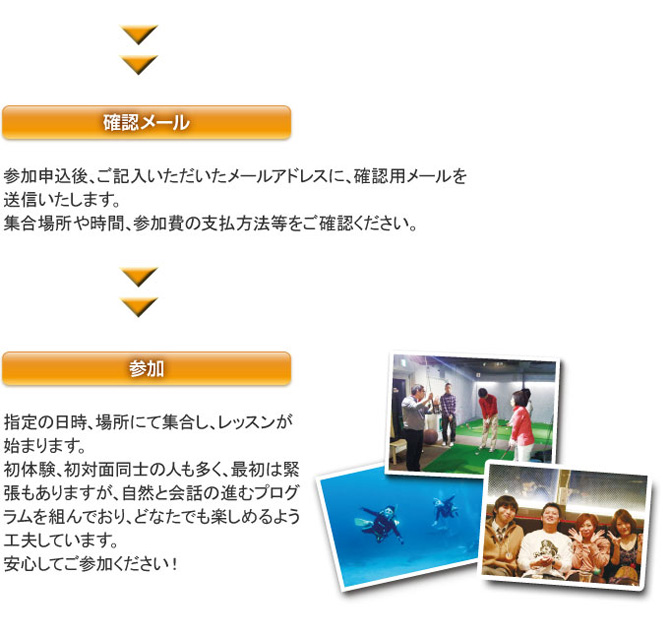 確認メール

参加申込後、ご記入いただいたメールアドレスに、確認用メールを送信いたします。
集合場所や時間、参加費の支払方法等をご確認ください。

参加

指定の日時、場所にて集合し、レッスンが始まります。
初体験、初対面同士の人も多く、最初は緊張もありますが、自然と会話の進むプログラムを組んでおり、どなたでも楽しめるよう工夫しています。
安心してご参加ください！